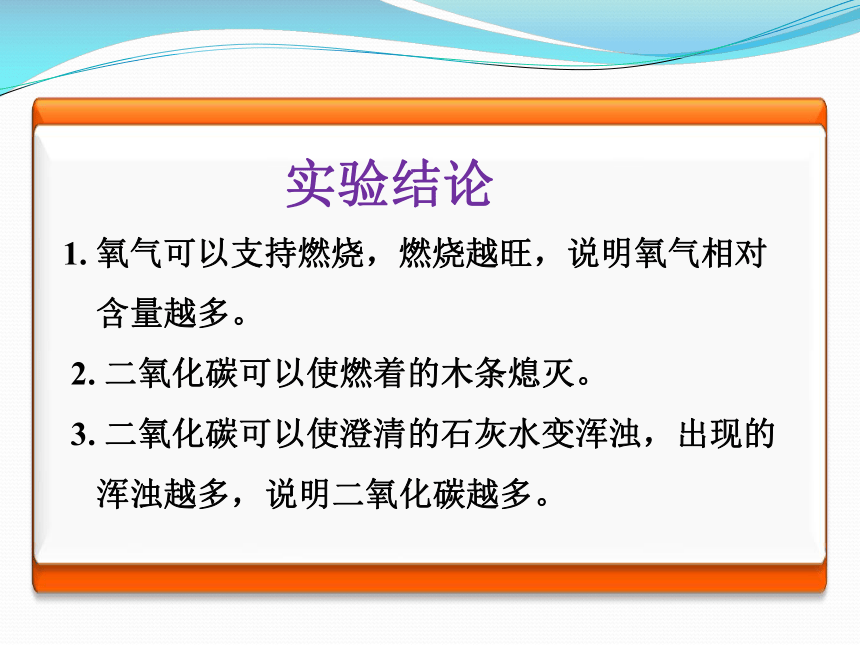 实验结论

1. 氧气可以支持燃烧，燃烧越旺，说明氧气相对含量越多。

2. 二氧化碳可以使燃着的木条熄灭。

3. 二氧化碳可以使澄清的石灰水变浑浊，出现的浑浊越多，说明二氧化碳越多。